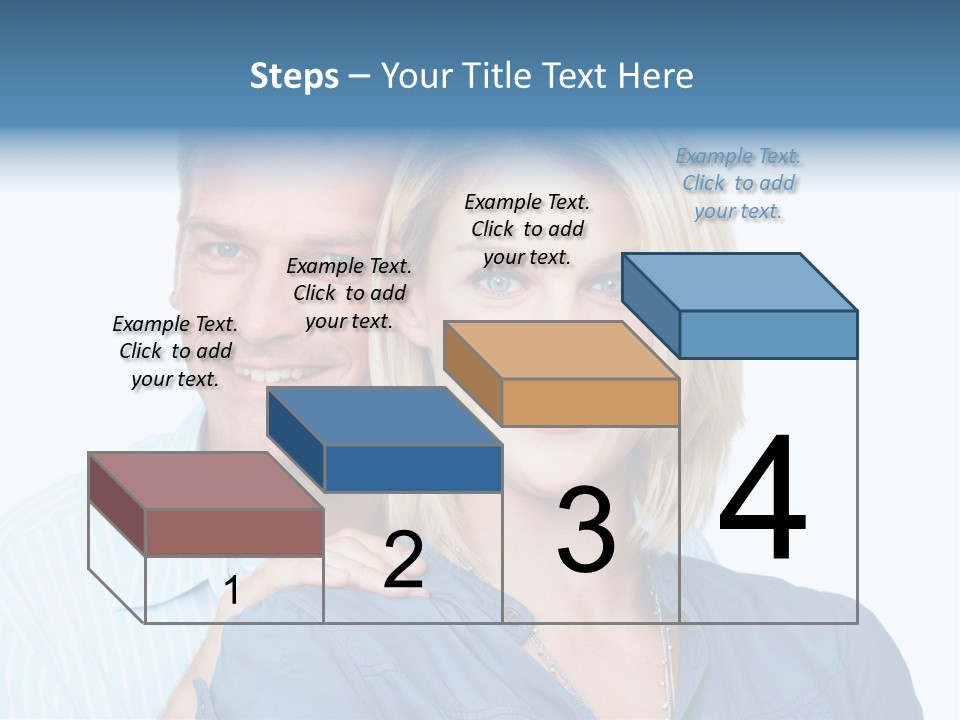 Steps – Your Title Text Here

Example Text. Click to add your text.

Example Text. Click to add your text.

Example Text. Click to add your text.

Example Text. Click to add your text.

1

2

3

4